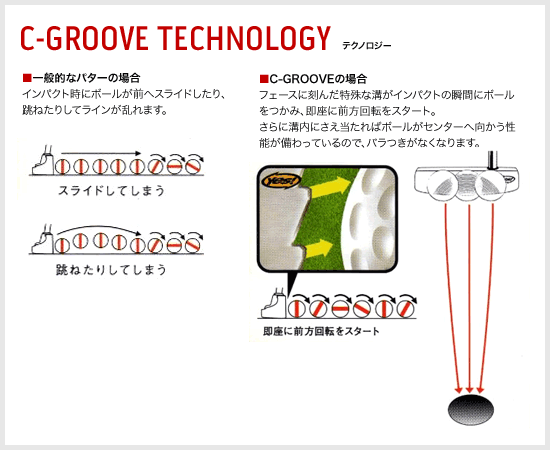 C-GROOVE TECHNOLOGY テクノロジー

■一般的なパターの場合
インパクト時にボールが前へスライドしたり、跳ねたりしてラインが乱れます。

スライドしてしまう

跳ねたりしてしまう

■C-GROOVEの場合
フェースに刻んだ特殊な溝がインパクトの瞬間にボールをつかみ、即座に前方回転をスタート。
さらに溝内にさえ当たればボールがセンターへ向かう性能が備わっているので、バラつきがなくなります。

YES!

即座に前方回転をスタート